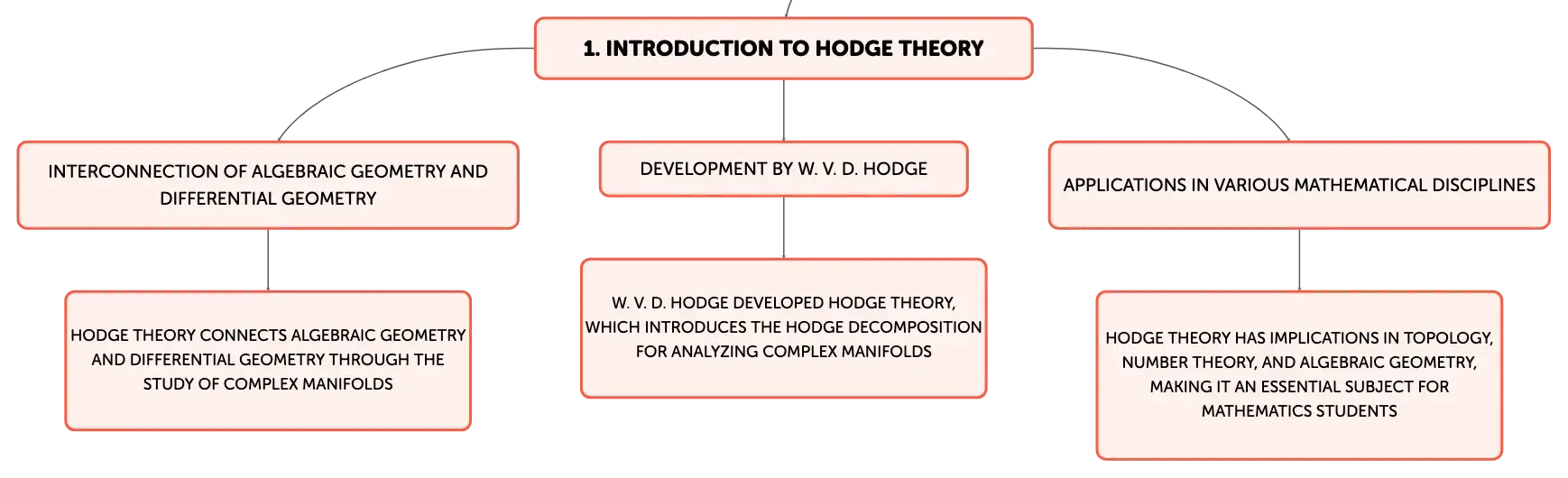 1. INTRODUCTION TO HODGE THEORY

INTERCONNECTION OF ALGEBRAIC GEOMETRY AND DIFFERENTIAL GEOMETRY

HODGE THEORY CONNECTS ALGEBRAIC GEOMETRY AND DIFFERENTIAL GEOMETRY THROUGH THE STUDY OF COMPLEX MANIFOLDS

DEVELOPMENT BY W. V. D. HODGE

W. V. D. HODGE DEVELOPED HODGE THEORY, WHICH INTRODUCES THE HODGE DECOMPOSITION FOR ANALYZING COMPLEX MANIFOLDS

APPLICATIONS IN VARIOUS MATHEMATICAL DISCIPLINES

HODGE THEORY HAS IMPLICATIONS IN TOPOLOGY, NUMBER THEORY, AND ALGEBRAIC GEOMETRY, MAKING IT AN ESSENTIAL SUBJECT FOR MATHEMATICS STUDENTS